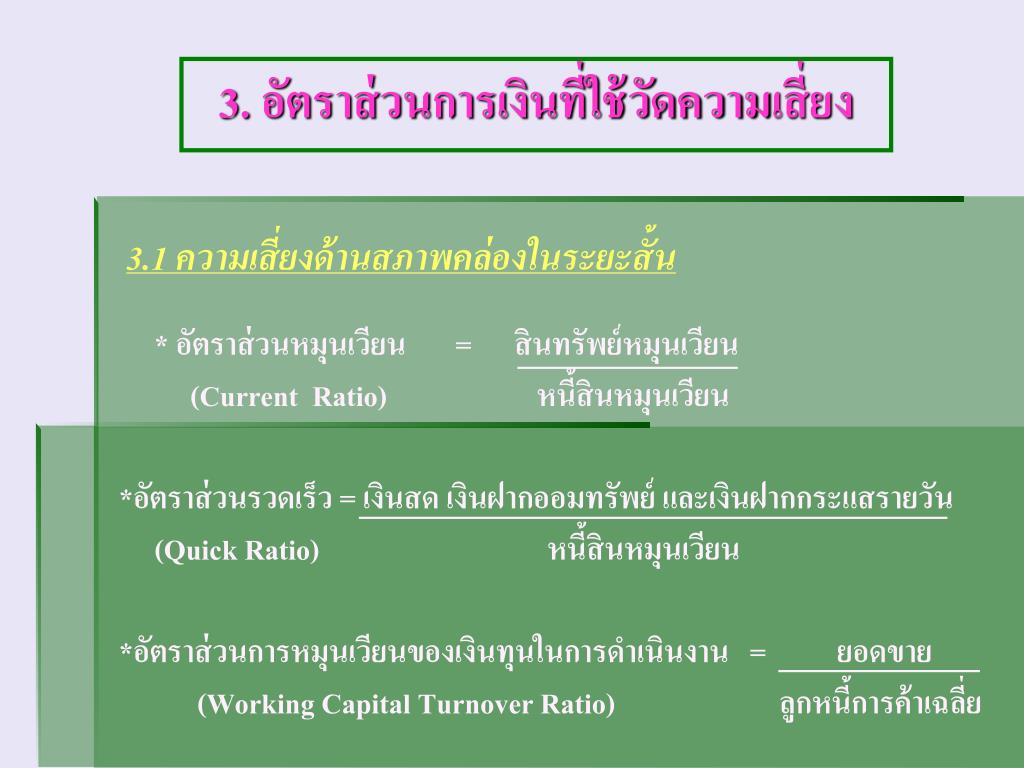 3. อัตราส่วนการเงินที่ใช้วัดความเสี่ยง

3.1 ความเสี่ยงด้านสภาพคล่องในระยะสั้น

* อัตราส่วนหมุนเวียน = $\frac{\text{สินทรัพย์หมุนเวียน}}{\text{หนี้สินหมุนเวียน}}$
(Current Ratio)

*อัตราส่วนรวดเร็ว = $\frac{\text{เงินสด เงินฝากออมทรัพย์ และเงินฝากกระแสรายวัน}}{\text{หนี้สินหมุนเวียน}}$
(Quick Ratio)

*อัตราส่วนการหมุนเวียนของเงินทุนในการดำเนินงาน = $\frac{\text{ยอดขาย}}{\text{ลูกหนี้การค้าเฉลี่ย}}$
(Working Capital Turnover Ratio)